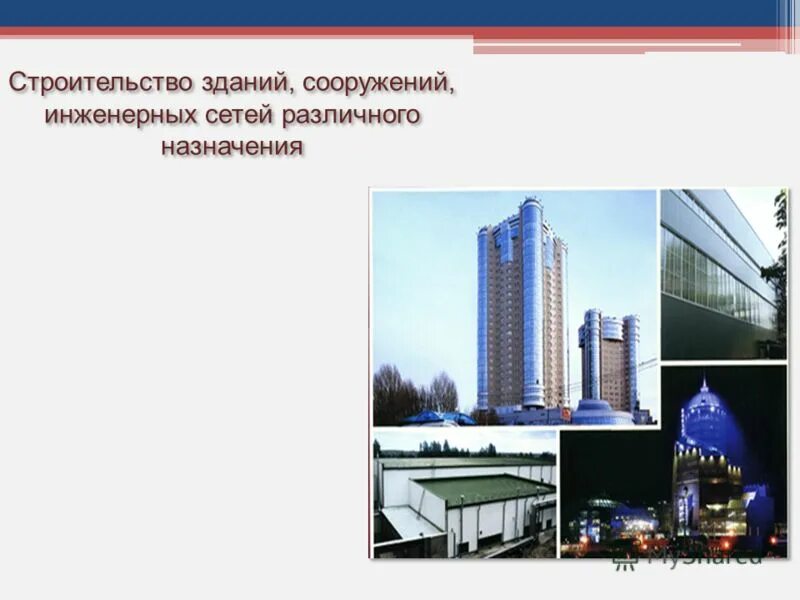 Строительство зданий, сооружений, инженерных сетей различного назначения

MyShared